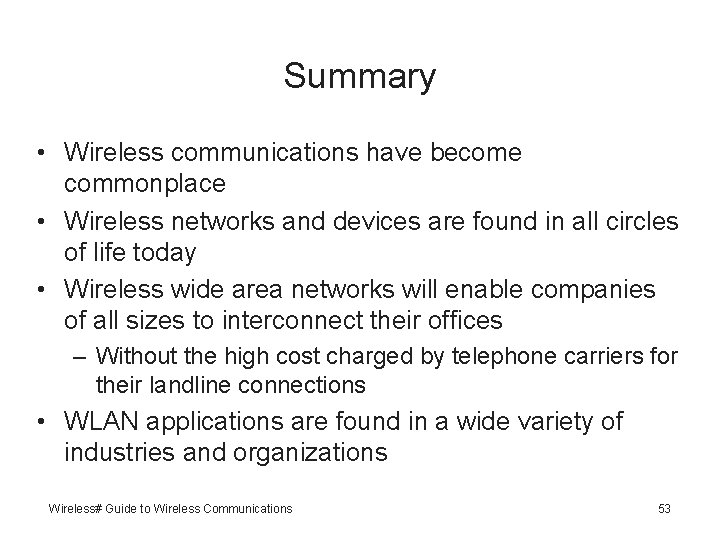 Summary

• Wireless communications have become commonplace

• Wireless networks and devices are found in all circles of life today

• Wireless wide area networks will enable companies of all sizes to interconnect their offices

– Without the high cost charged by telephone carriers for their landline connections

• WLAN applications are found in a wide variety of industries and organizations

Wireless# Guide to Wireless Communications

53